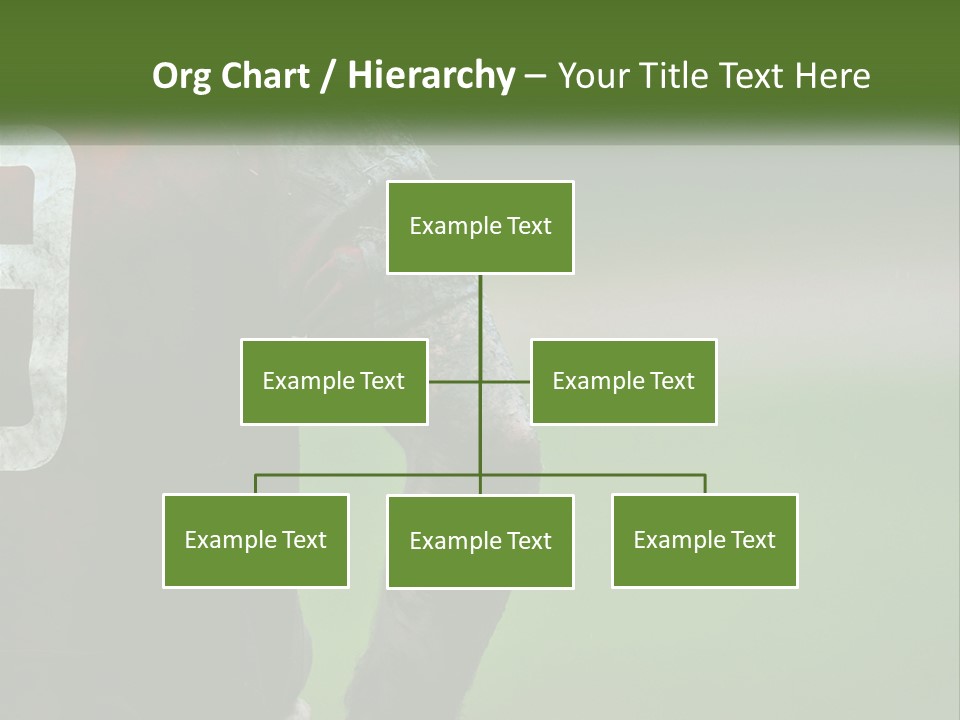 Org Chart / Hierarchy – Your Title Text Here

Example Text

Example Text

Example Text

Example Text

Example Text

Example Text